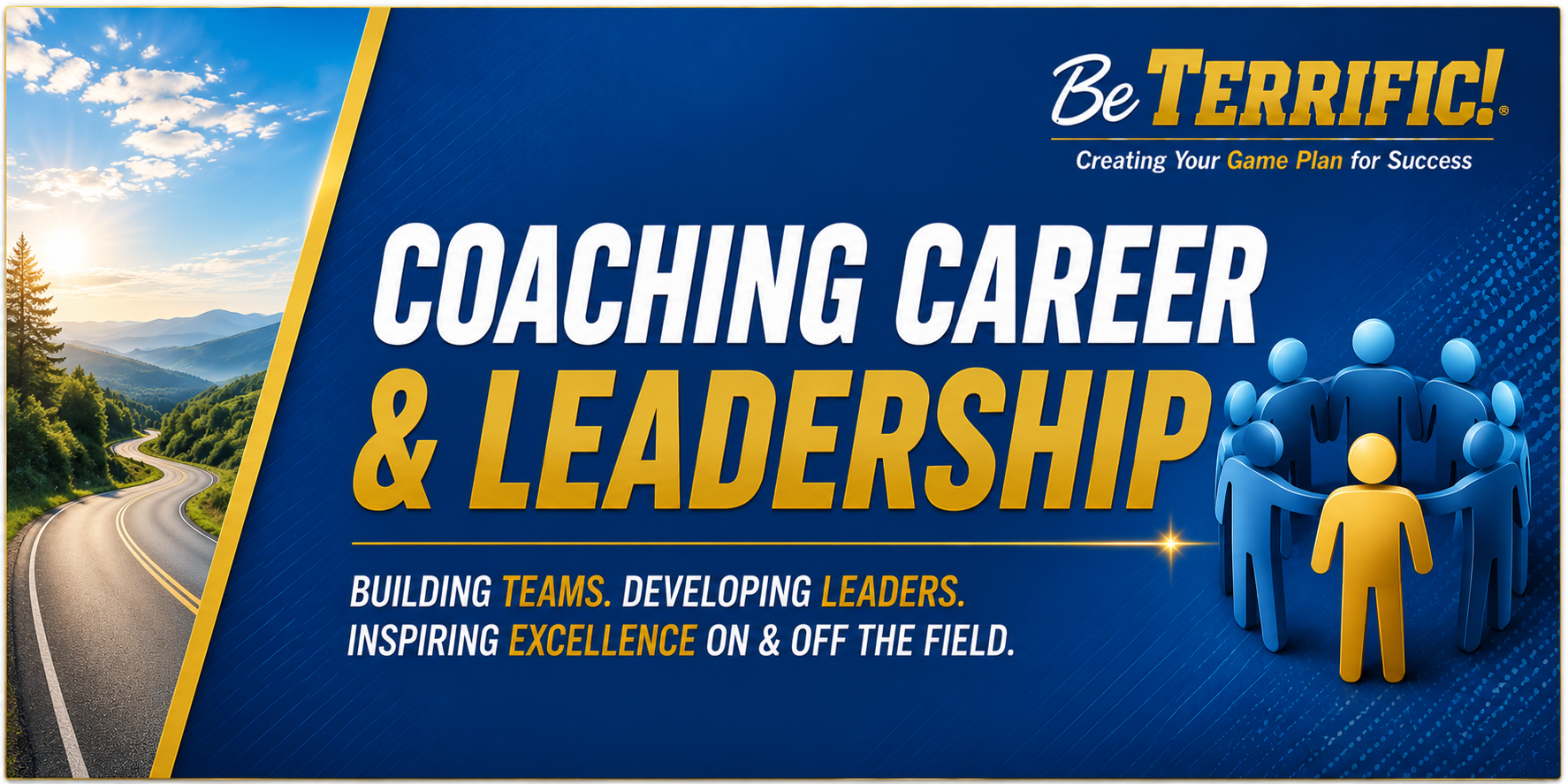 Be TERRIFIC!®

Creating Your Game Plan for Success

COACHING CAREER & LEADERSHIP

BUILDING TEAMS. DEVELOPING LEADERS. INSPIRING EXCELLENCE ON & OFF THE FIELD.